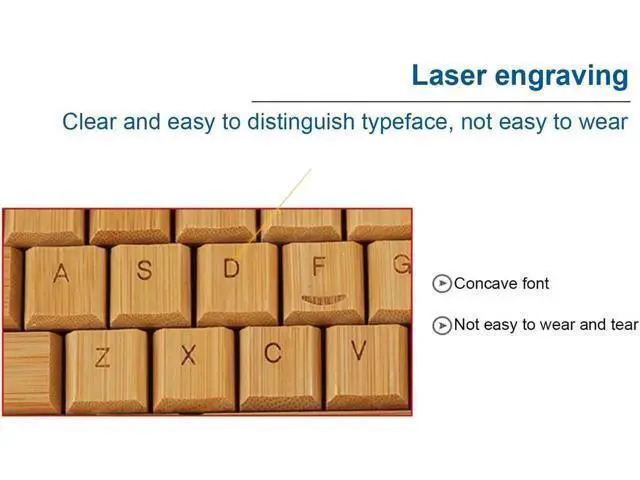 Laser engraving

Clear and easy to distinguish typeface, not easy to wear

A S D F G
Z X C V

Concave font

Not easy to wear and tear